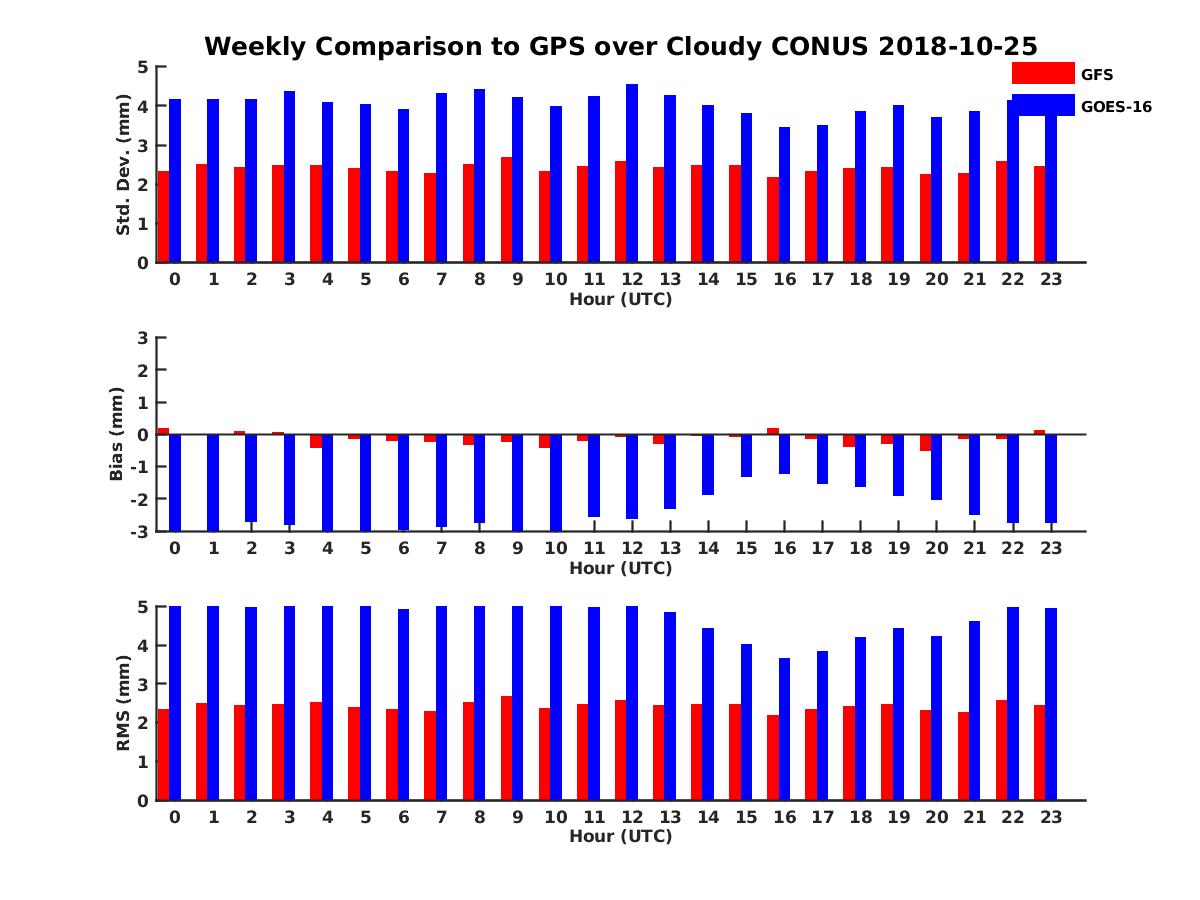 Weekly Comparison to GPS over Cloudy CONUS 2018-10-25

GFS
GOES-16

Std. Dev. (mm)
5
4
3
2
1
0
0 1 2 3 4 5 6 7 8 9 10 11 12 13 14 15 16 17 18 19 20 21 22 23
Hour (UTC)

Bias (mm)
3
2
1
0
-1
-2
-3
0 1 2 3 4 5 6 7 8 9 10 11 12 13 14 15 16 17 18 19 20 21 22 23
Hour (UTC)

RMS (mm)
5
4
3
2
1
0
0 1 2 3 4 5 6 7 8 9 10 11 12 13 14 15 16 17 18 19 20 21 22 23
Hour (UTC)